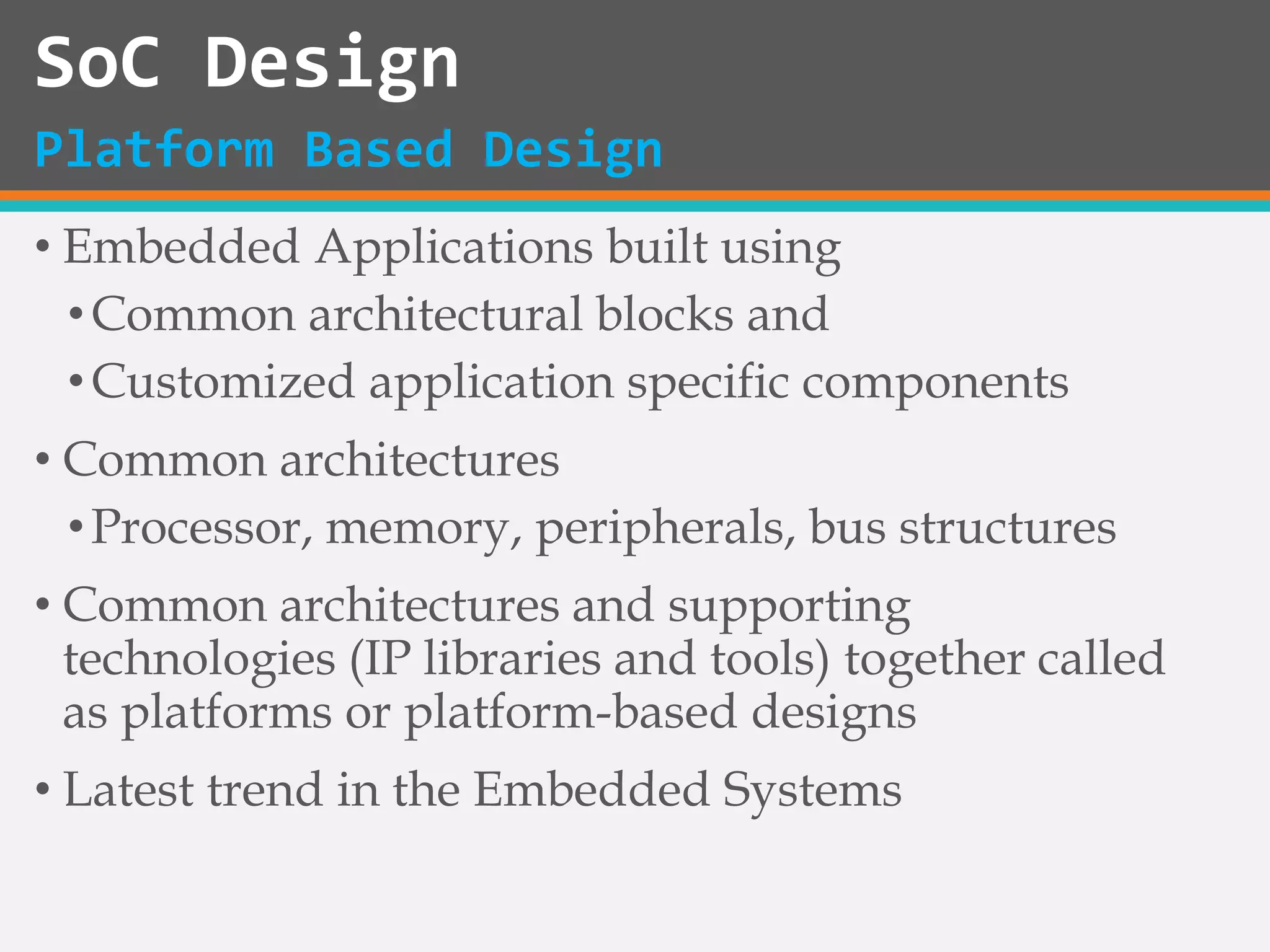 SoC Design

Platform Based Design

• Embedded Applications built using
  • Common architectural blocks and
  • Customized application specific components
• Common architectures
  • Processor, memory, peripherals, bus structures
• Common architectures and supporting technologies (IP libraries and tools) together called as platforms or platform-based designs
• Latest trend in the Embedded Systems